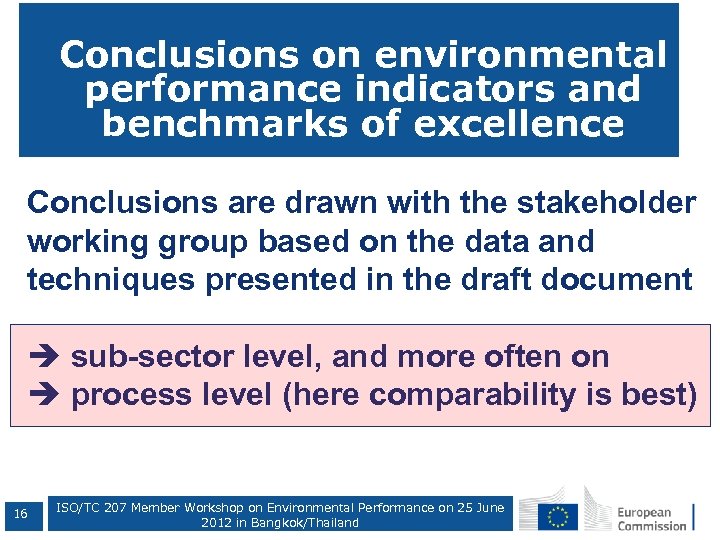 Conclusions on environmental performance indicators and benchmarks of excellence

Conclusions are drawn with the stakeholder working group based on the data and techniques presented in the draft document

➔ sub-sector level, and more often on
➔ process level (here comparability is best)

16

ISO/TC 207 Member Workshop on Environmental Performance on 25 June 2012 in Bangkok/Thailand

European Commission